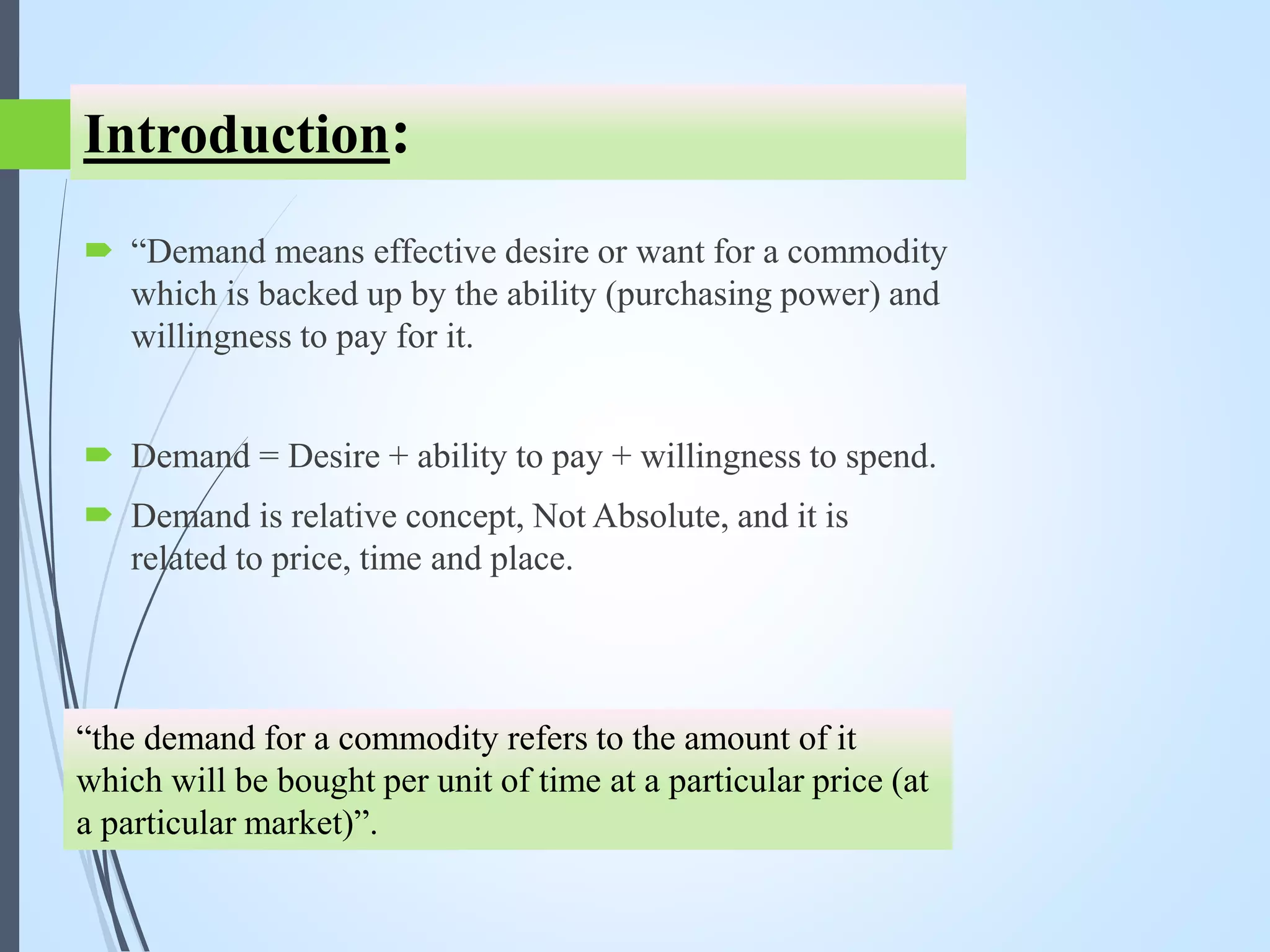 Introduction:

“Demand means effective desire or want for a commodity which is backed up by the ability (purchasing power) and willingness to pay for it.

Demand = Desire + ability to pay + willingness to spend.

Demand is relative concept, Not Absolute, and it is related to price, time and place.

“the demand for a commodity refers to the amount of it which will be bought per unit of time at a particular price (at a particular market)”.